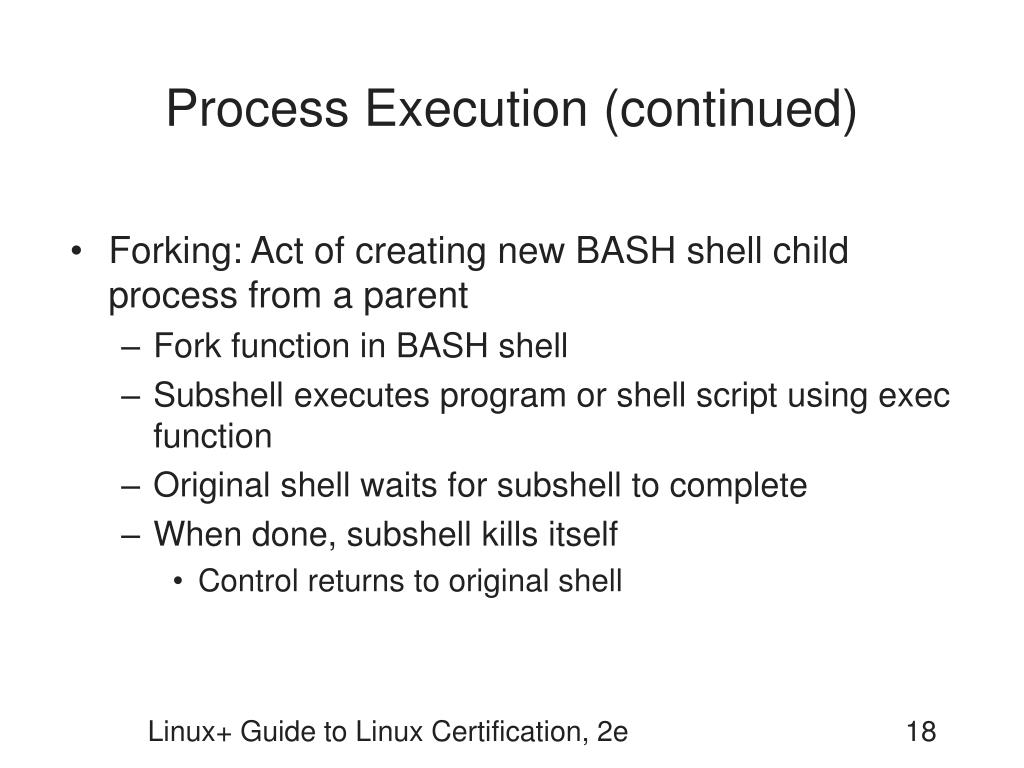 Process Execution (continued)

• Forking: Act of creating new BASH shell child process from a parent
– Fork function in BASH shell
– Subshell executes program or shell script using exec function
– Original shell waits for subshell to complete
– When done, subshell kills itself
• Control returns to original shell

Linux+ Guide to Linux Certification, 2e

18